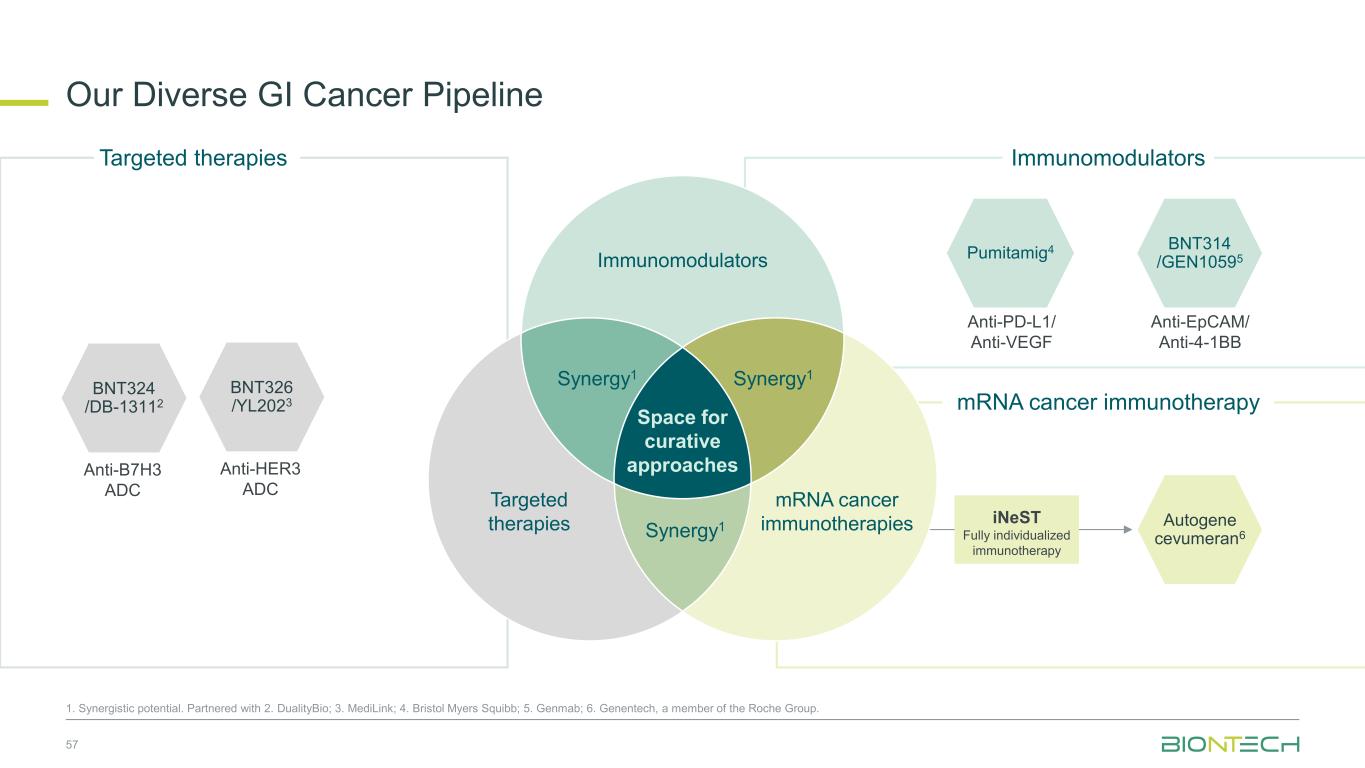 Our Diverse GI Cancer Pipeline

Targeted therapies

BNT324 /DB-1311$^2$
Anti-B7H3 ADC

BNT326 /YL202$^3$
Anti-HER3 ADC

Immunomodulators

Synergy$^1$

Synergy$^1$

Space for curative approaches

Targeted therapies

Synergy$^1$

mRNA cancer immunotherapies

Immunomodulators

Pumitamig$^4$
Anti-PD-L1/ Anti-VEGF

BNT314 /GEN1059$^5$
Anti-EpCAM/ Anti-4-1BB

mRNA cancer immunotherapy

iNeST
Fully individualized immunotherapy

Autogene cevumeran$^6$

1. Synergistic potential. Partnered with 2. DualityBio; 3. MediLink; 4. Bristol Myers Squibb; 5. Genmab; 6. Genentech, a member of the Roche Group.

57

BIONTECH